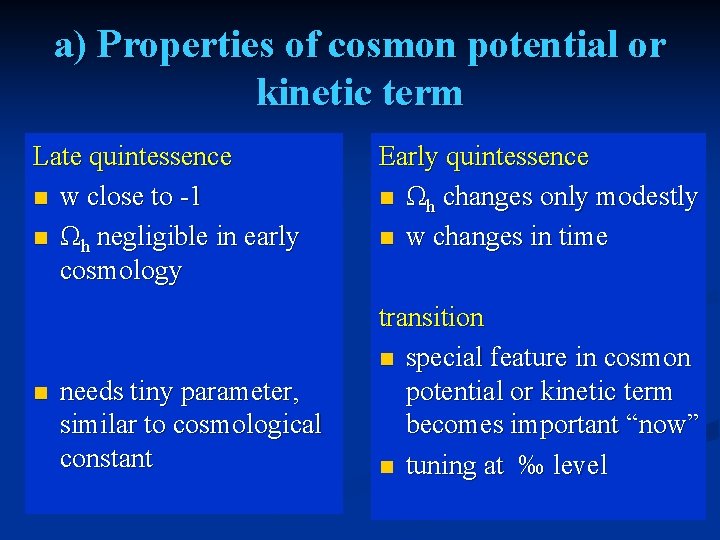 a) Properties of cosmon potential or kinetic term

Late quintessence
- w close to -1
- $\Omega_h$ negligible in early cosmology

- needs tiny parameter, similar to cosmological constant

Early quintessence
- $\Omega_h$ changes only modestly
- w changes in time

transition
- special feature in cosmon potential or kinetic term becomes important “now”
- tuning at ‰ level